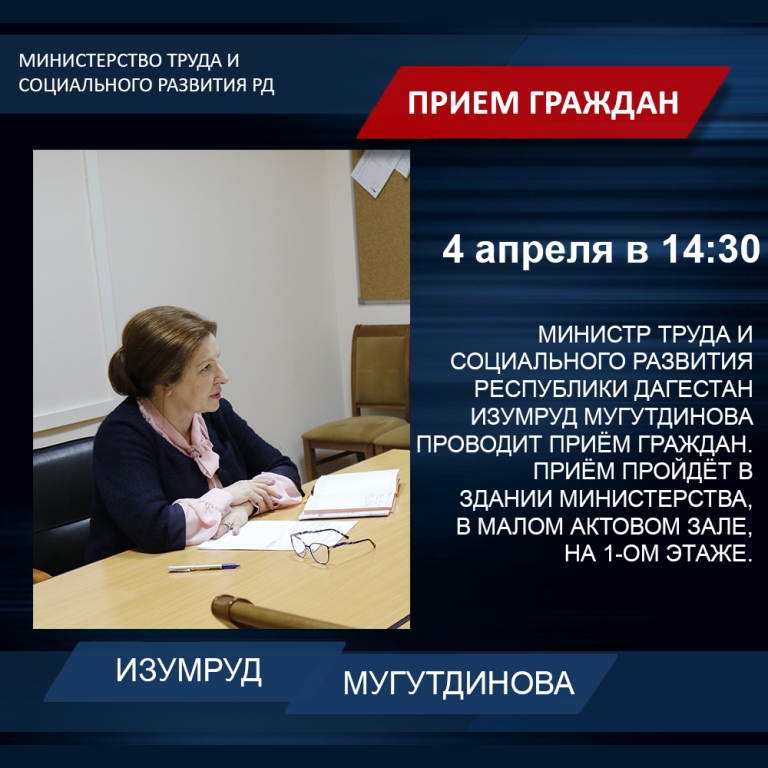 МИНИСТЕРСТВО ТРУДА И СОЦИАЛЬНОГО РАЗВИТИЯ РД

ПРИЕМ ГРАЖДАН

4 апреля в 14:30

МИНИСТР ТРУДА И СОЦИАЛЬНОГО РАЗВИТИЯ РЕСПУБЛИКИ ДАГЕСТАН ИЗУМРУД МУГУТДИНОВА ПРОВОДИТ ПРИЁМ ГРАЖДАН. ПРИЁМ ПРОЙДЁТ В ЗДАНИИ МИНИСТЕРСТВА, В МАЛОМ АКТОВОМ ЗАЛЕ, НА 1-ОМ ЭТАЖЕ.

ИЗУМРУД

МУГУТДИНОВА